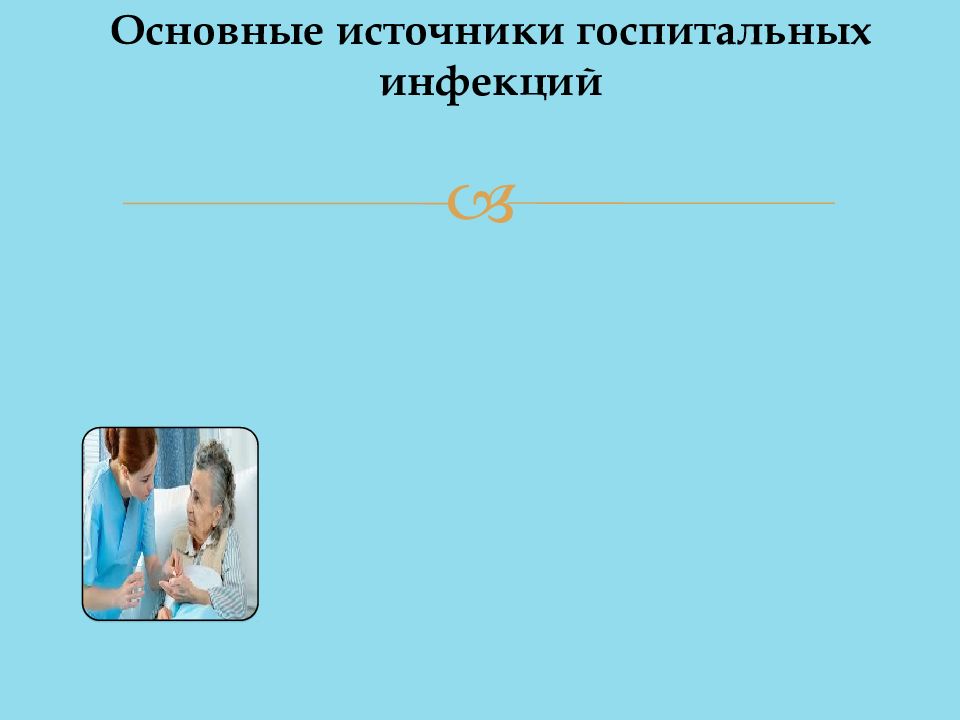 Основные источники госпитальных инфекций